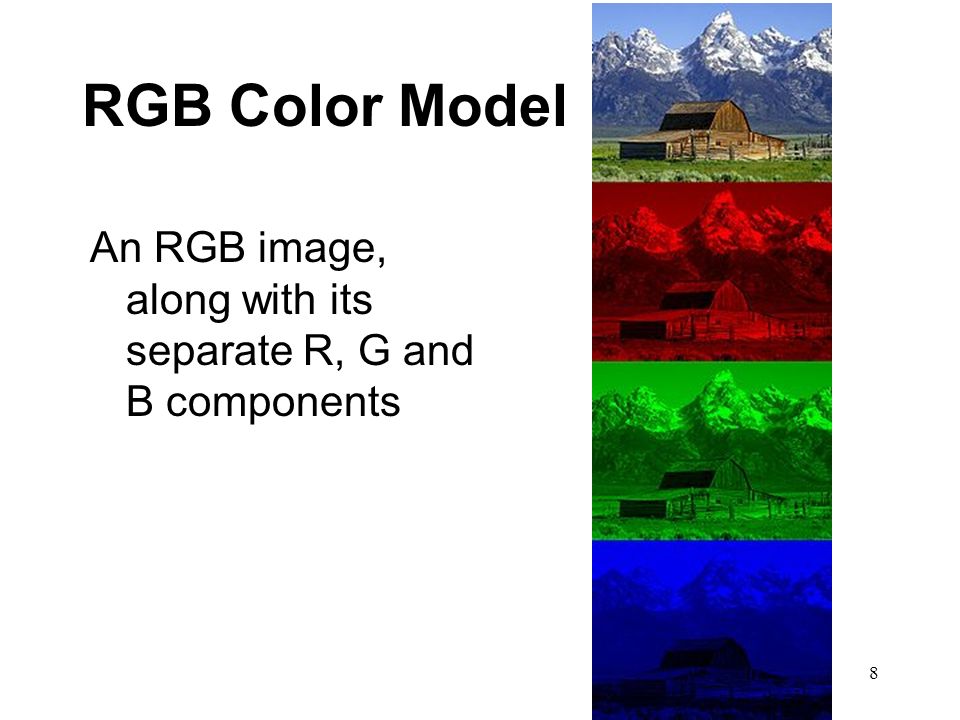 RGB Color Model

An RGB image, along with its separate R, G and B components

8